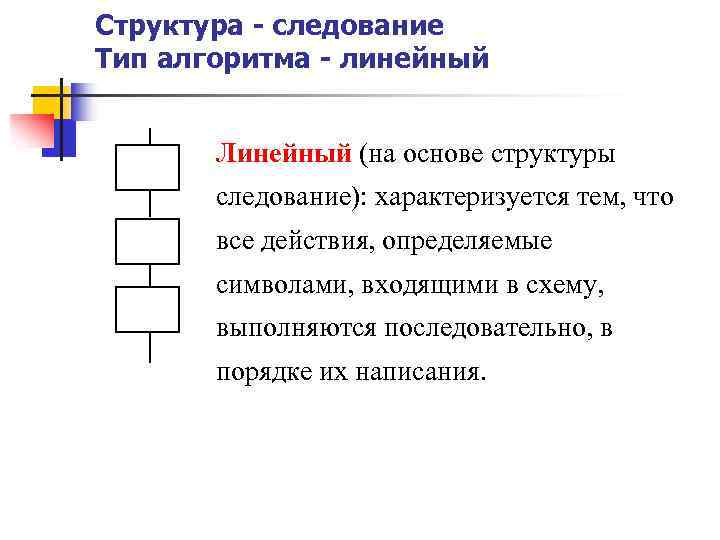 Структура - следование
Тип алгоритма - линейный

Линейный (на основе структуры следование): характеризуется тем, что все действия, определяемые символами, входящими в схему, выполняются последовательно, в порядке их написания.